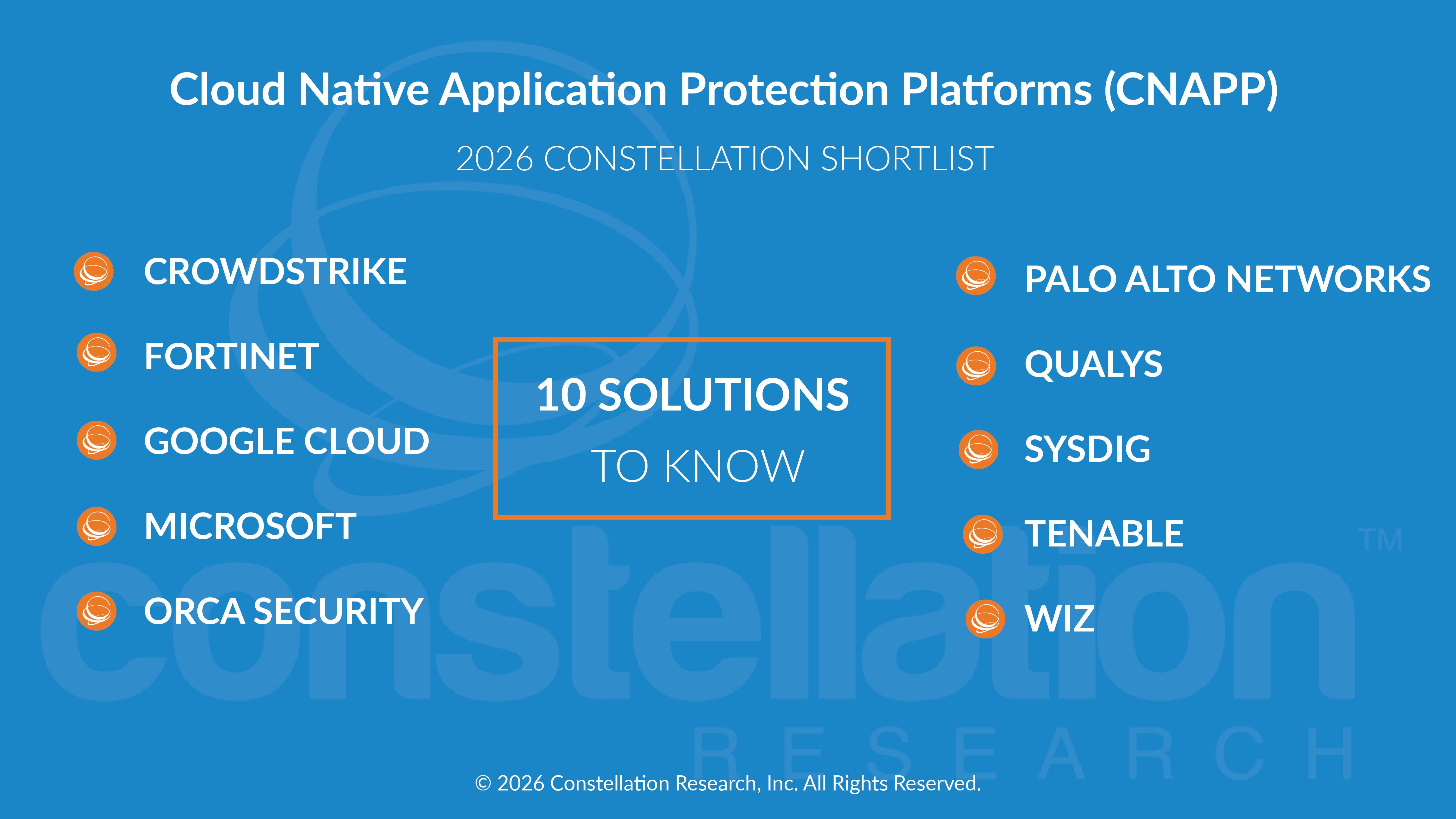 Cloud Native Application Protection Platforms (CNAPP)

2026 CONSTELLATION SHORTLIST

CROWDSTRIKE

FORTINET

GOOGLE CLOUD

MICROSOFT

ORCA SECURITY

10 SOLUTIONS
TO KNOW

PALO ALTO NETWORKS

QUALYS

SYSDIG

TENABLE

WIZ

constellation™
RESEARCH

© 2026 Constellation Research, Inc. All Rights Reserved.